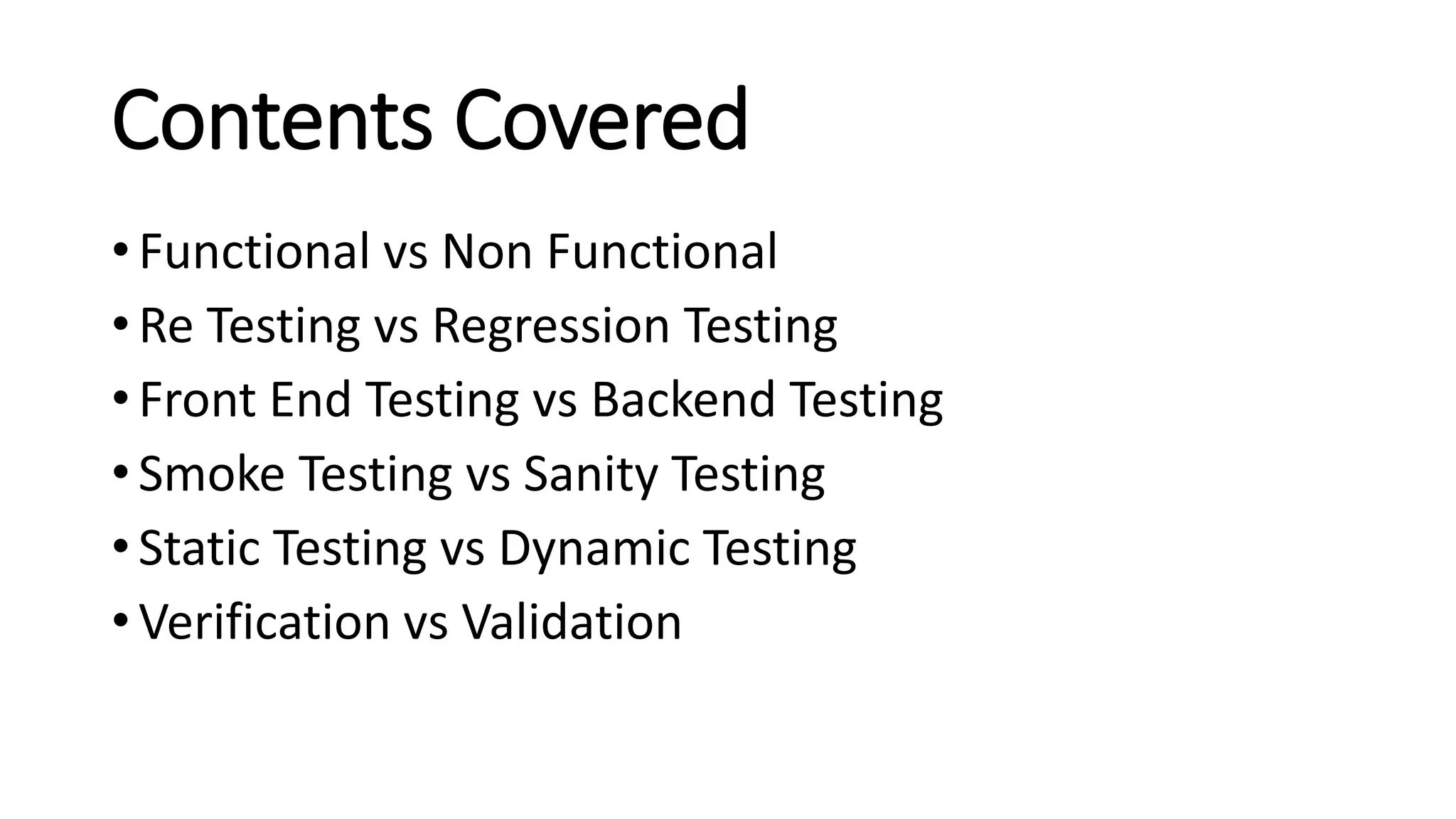 Contents Covered

• Functional vs Non Functional
• Re Testing vs Regression Testing
• Front End Testing vs Backend Testing
• Smoke Testing vs Sanity Testing
• Static Testing vs Dynamic Testing
• Verification vs Validation